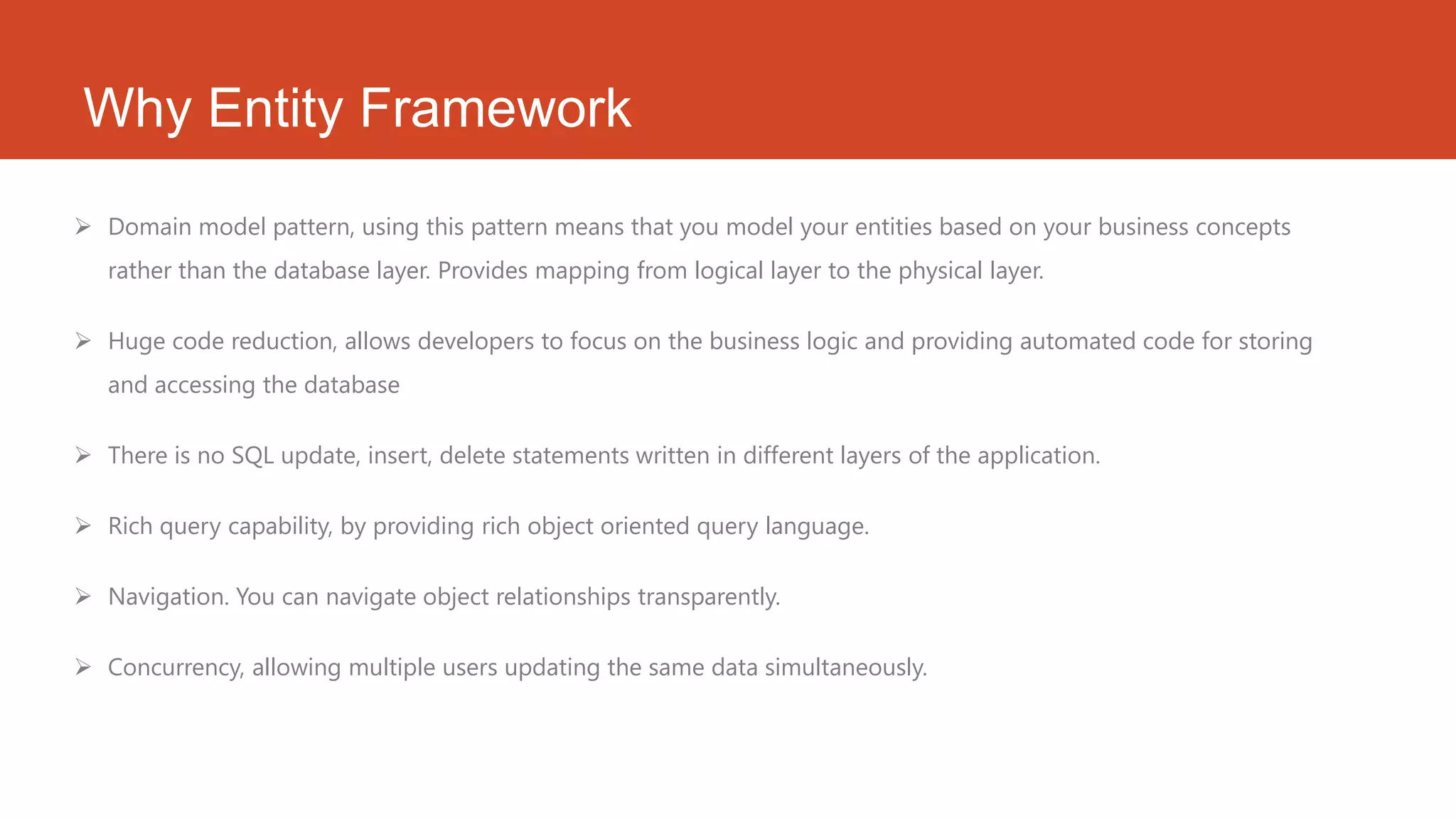 Why Entity Framework

➢ Domain model pattern, using this pattern means that you model your entities based on your business concepts rather than the database layer. Provides mapping from logical layer to the physical layer.

➢ Huge code reduction, allows developers to focus on the business logic and providing automated code for storing and accessing the database

➢ There is no SQL update, insert, delete statements written in different layers of the application.

➢ Rich query capability, by providing rich object oriented query language.

➢ Navigation. You can navigate object relationships transparently.

➢ Concurrency, allowing multiple users updating the same data simultaneously.